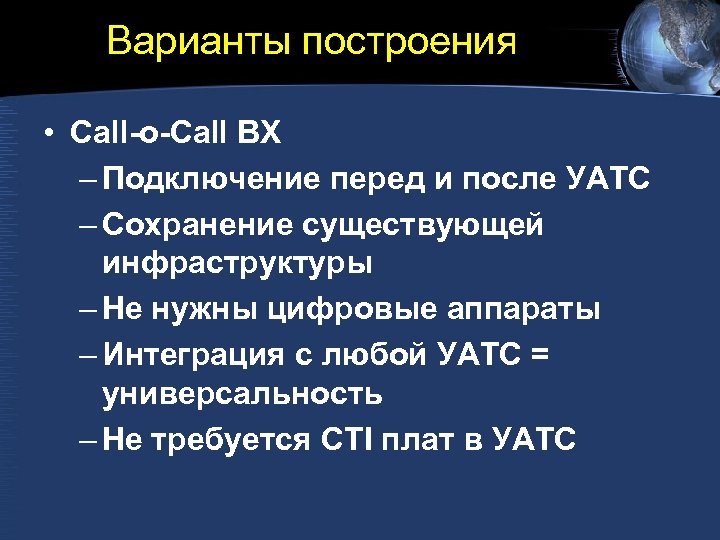 Варианты построения

• Call-o-Call BX
– Подключение перед и после УАТС
– Сохранение существующей инфраструктуры
– Не нужны цифровые аппараты
– Интеграция с любой УАТС = универсальность
– Не требуется CTI плат в УАТС